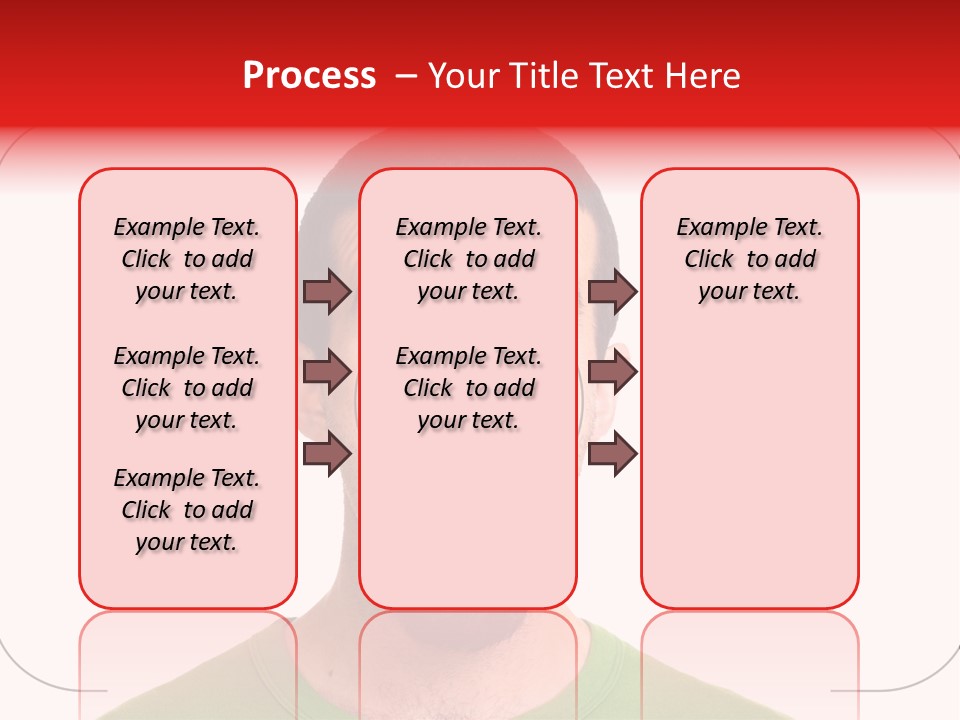 Process – Your Title Text Here

Example Text. Click to add your text.

Example Text. Click to add your text.

Example Text. Click to add your text.

Example Text. Click to add your text.

Example Text. Click to add your text.

Example Text. Click to add your text.